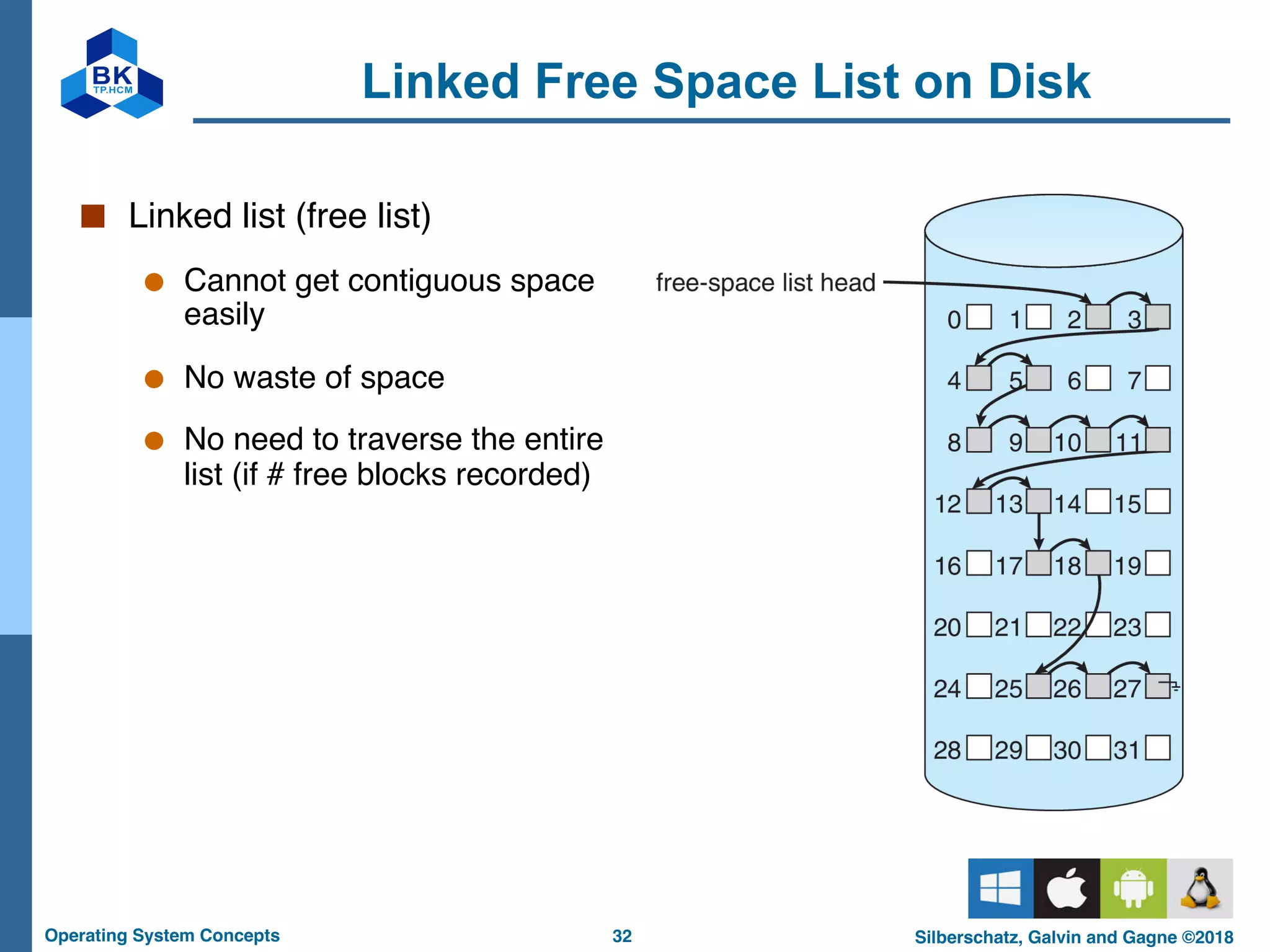 BK
TP.HCM

Linked Free Space List on Disk

Linked list (free list)

Cannot get contiguous space easily

No waste of space

No need to traverse the entire list (if # free blocks recorded)

free-space list head

0 1 2 3
4 5 6 7
8 9 10 11
12 13 14 15
16 17 18 19
20 21 22 23
24 25 26 27
28 29 30 31

Operating System Concepts 32 Silberschatz, Galvin and Gagne ©2018